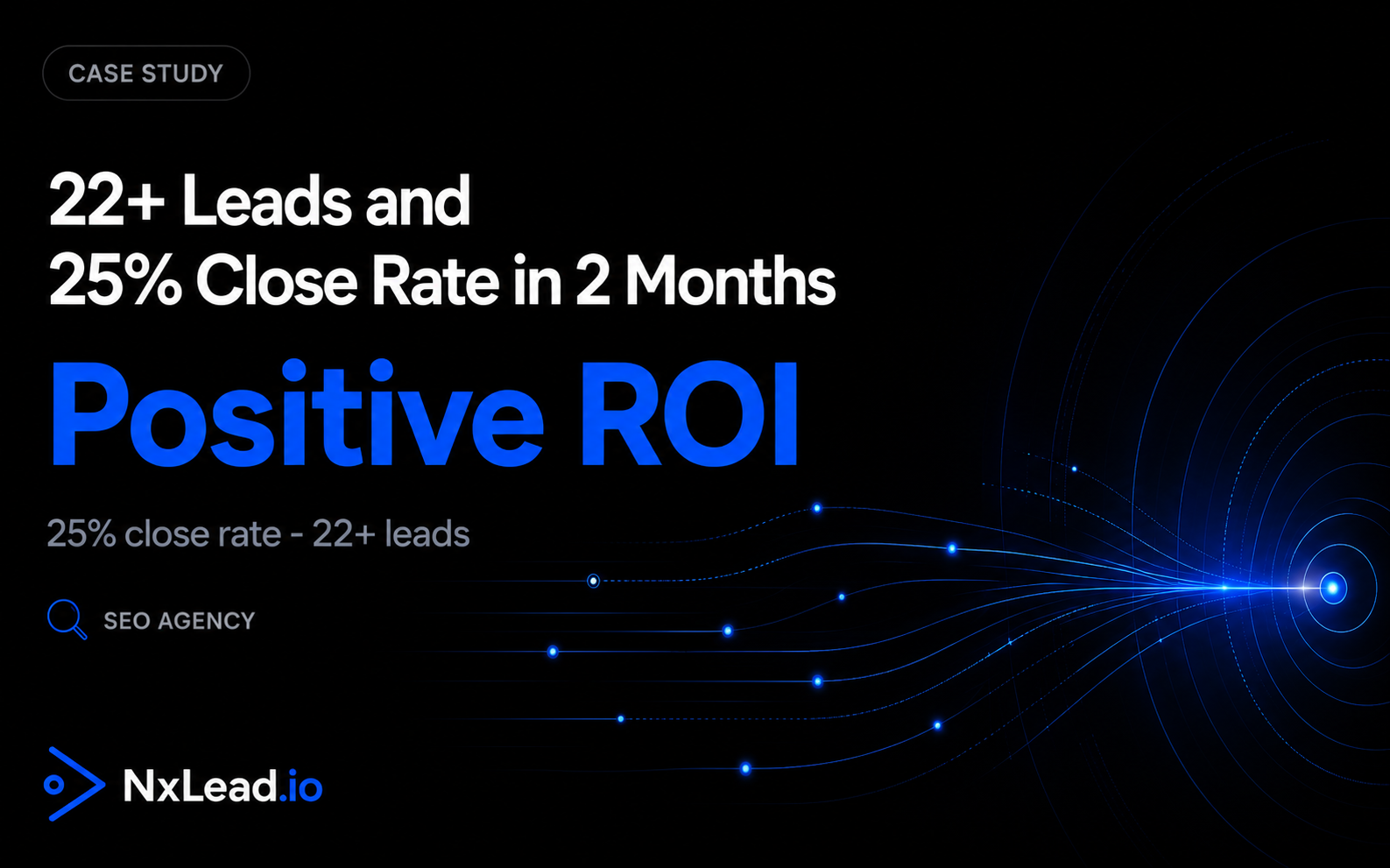 CASE STUDY

22+ Leads and 25% Close Rate in 2 Months

Positive ROI

25% close rate - 22+ leads

SEO AGENCY

NxLead.io